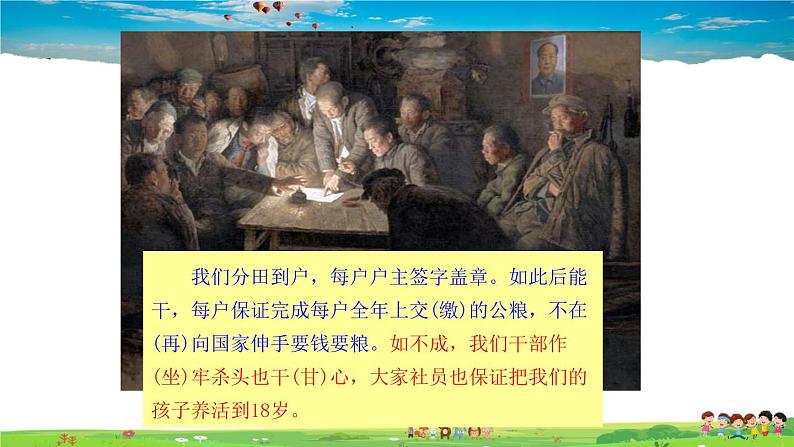 我们分田到户，每户户主签字盖章。如此后能干，每户保证完成每户全年上交(缴)的公粮，不在(再)向国家伸手要钱要粮。如不成，我们干部作(坐)牢杀头也干(甘)心，大家社员也保证把我们的孩子养活到18岁。